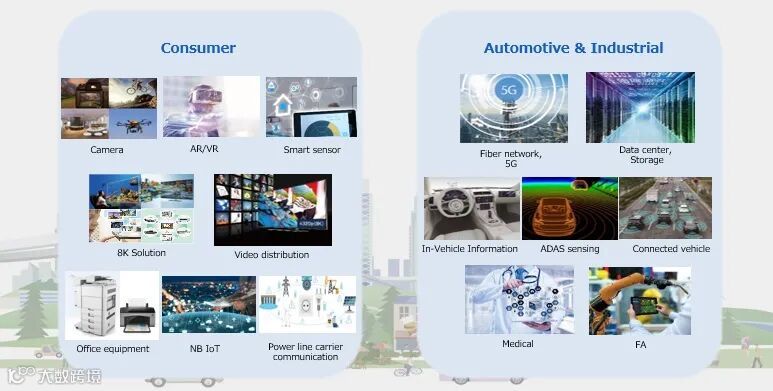 Consumer

Camera

AR/VR

Smart sensor

8K Solution

Video distribution

Office equipment

NB IoT

Power line carrier communication

Automotive & Industrial

5G

Fiber network, 5G

Data center, Storage

In-Vehicle Information

ADAS sensing

Connected vehicle

Medical

FA

大数跨境